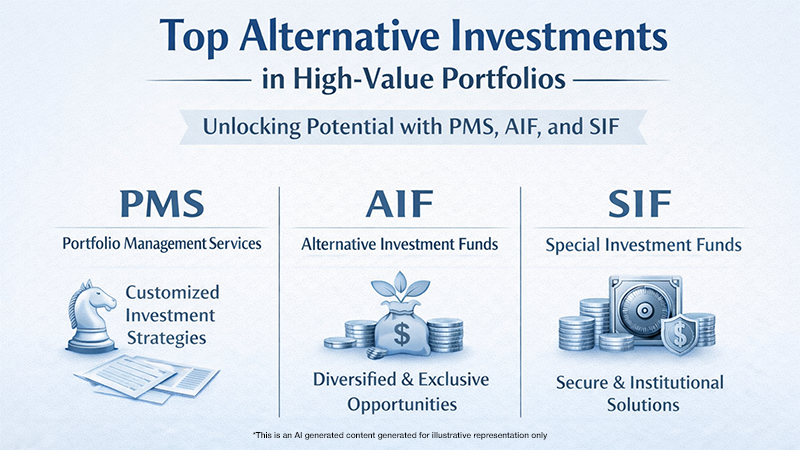 Top Alternative Investments
in High-Value Portfolios

Unlocking Potential with PMS, AIF, and SIF

PMS
Portfolio Management Services

Customized Investment Strategies

AIF
Alternative Investment Funds

$

Diversified & Exclusive Opportunities

SIF
Special Investment Funds

$

Secure & Institutional Solutions

*This is an AI generated content generated for illustrative representation only